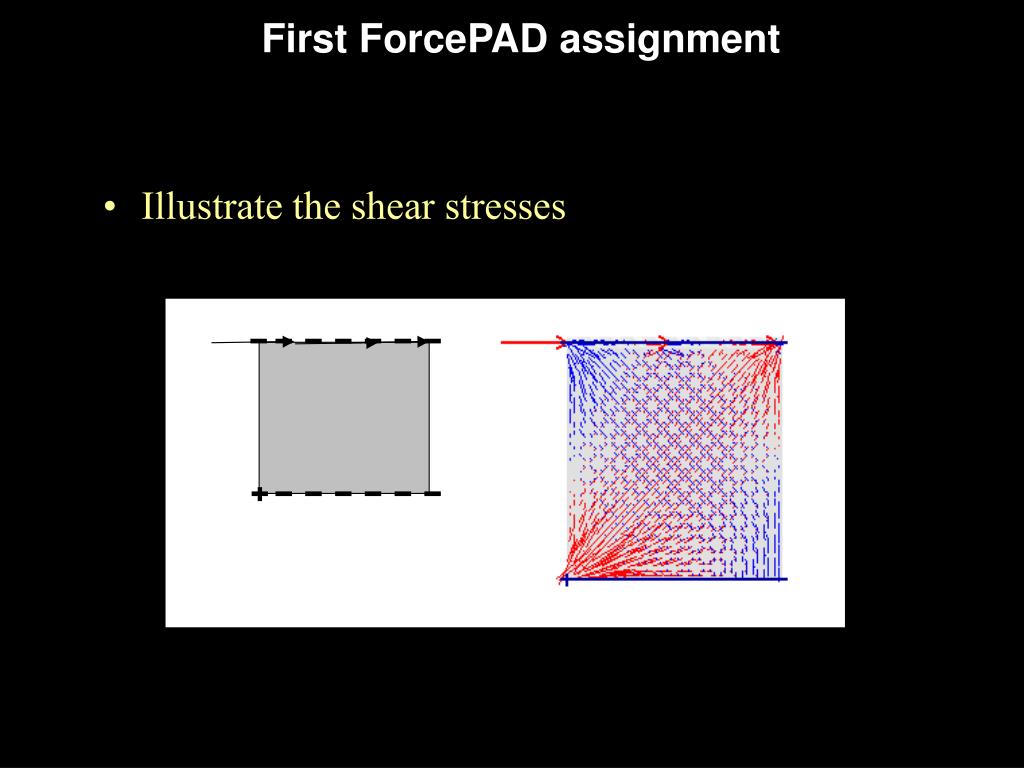 First ForcePAD assignment

• Illustrate the shear stresses